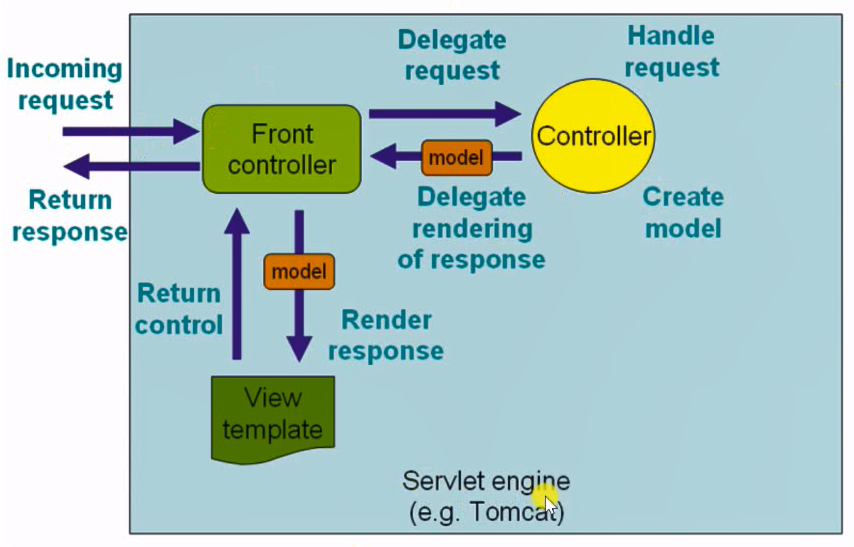 Incoming request

Return response

Front controller

Delegate request

Handle request

Controller

model

Delegate rendering of response

Create model

model

Return control

Render response

View template

Servlet engine (e.g. Tomcat)